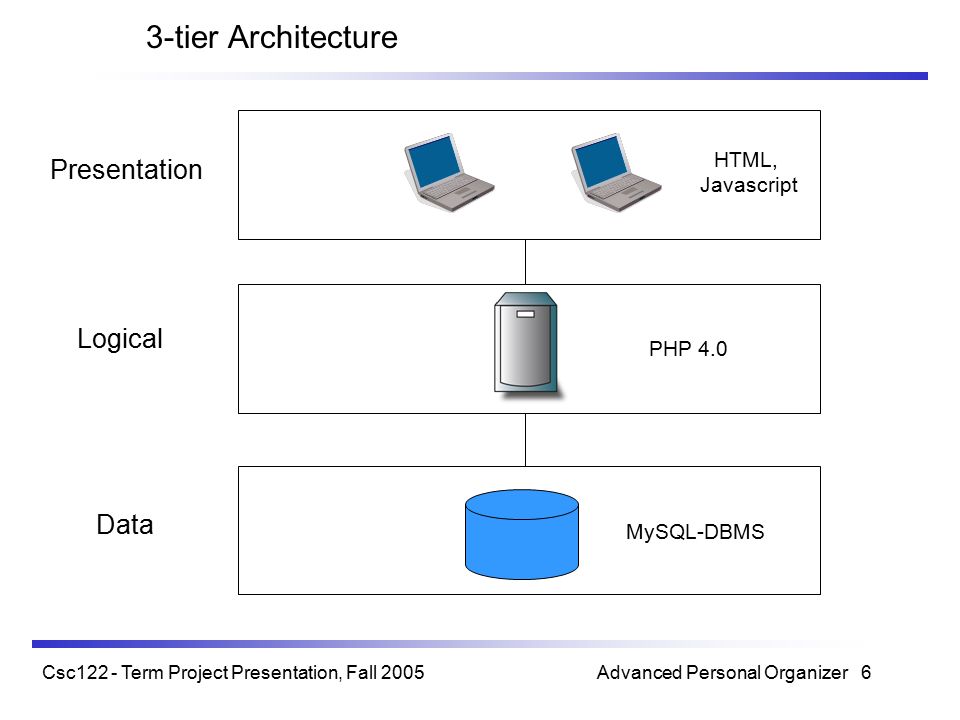 3-tier Architecture

Presentation

HTML, Javascript

Logical

PHP 4.0

Data

MySQL-DBMS

Csc122 - Term Project Presentation, Fall 2005

Advanced Personal Organizer 6